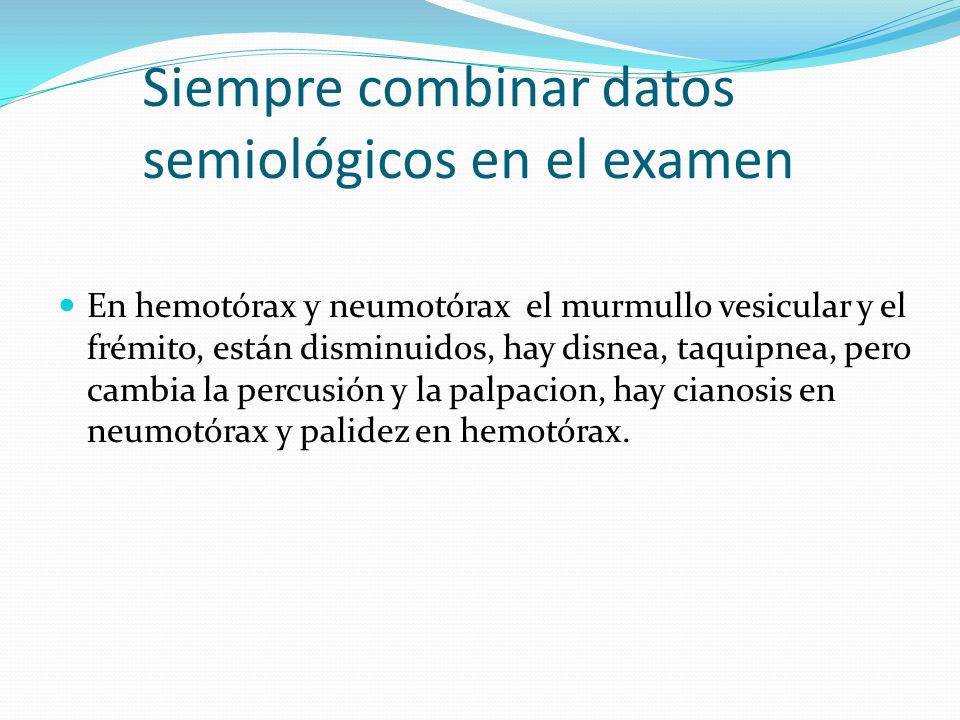 Siempre combinar datos semiológicos en el examen

En hemotórax y neumotórax el murmullo vesicular y el frémito, están disminuidos, hay disnea, taquipnea, pero cambia la percusión y la palpacion, hay cianosis en neumotórax y palidez en hemotórax.